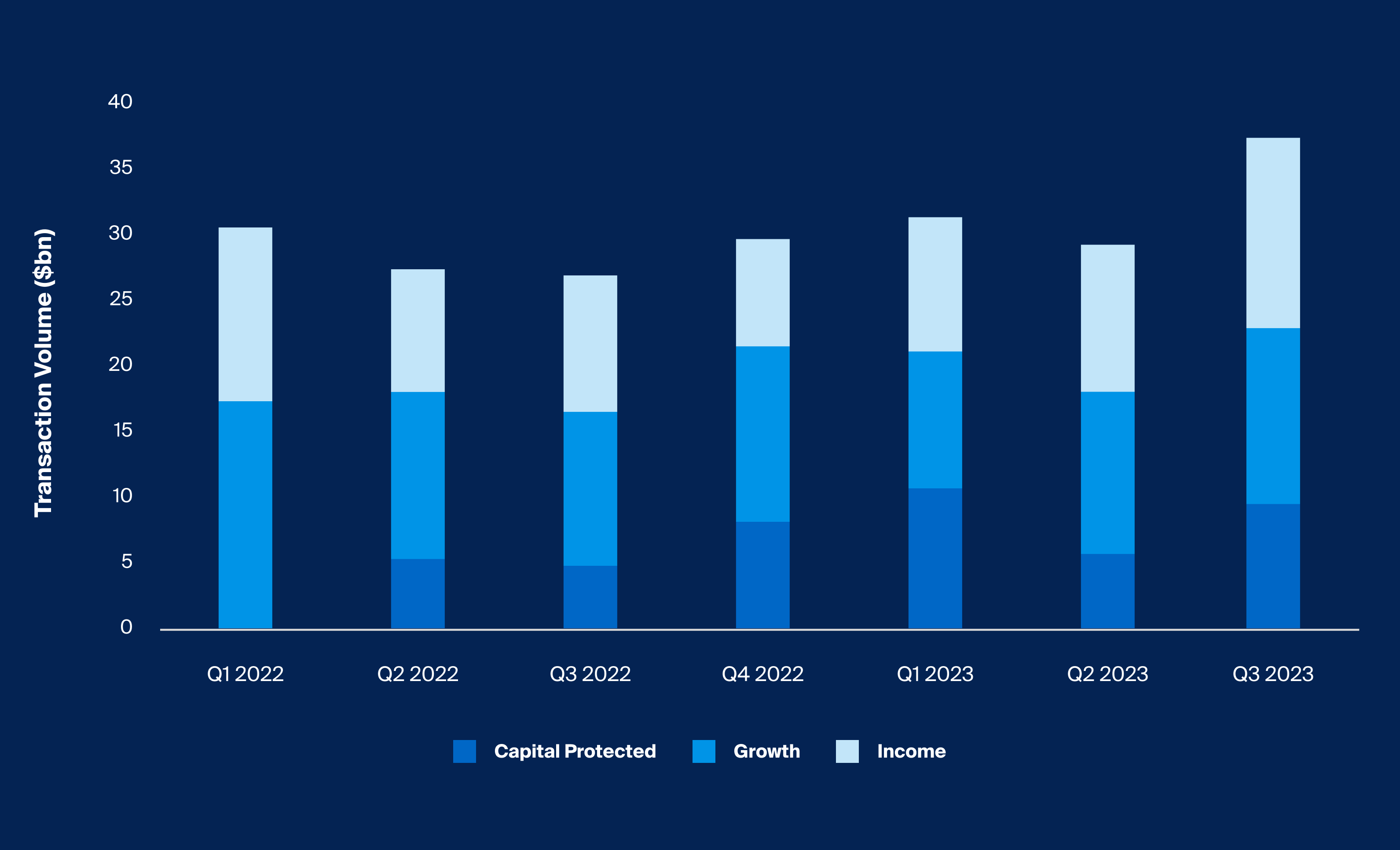 Transaction Volume ($bn)

40
35
30
25
20
15
10
5
0

Q1 2022
Q2 2022
Q3 2022
Q4 2022
Q1 2023
Q2 2023
Q3 2023

Capital Protected
Growth
Income